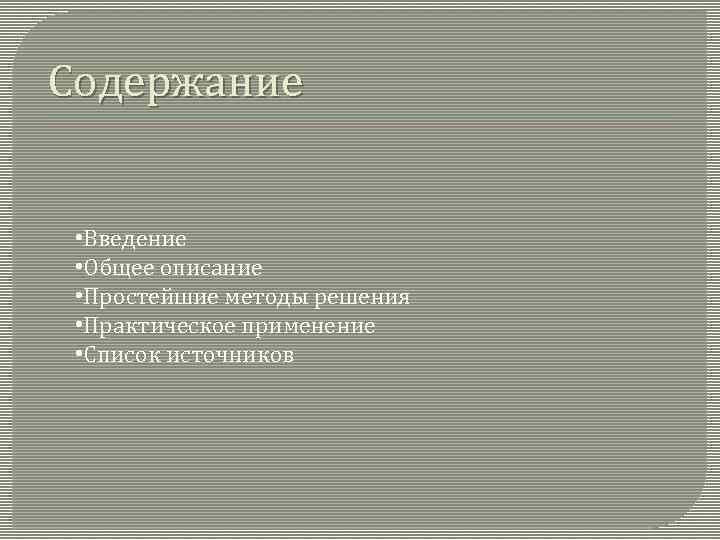 Содержание

•Введение
•Общее описание
•Простейшие методы решения
•Практическое применение
•Список источников